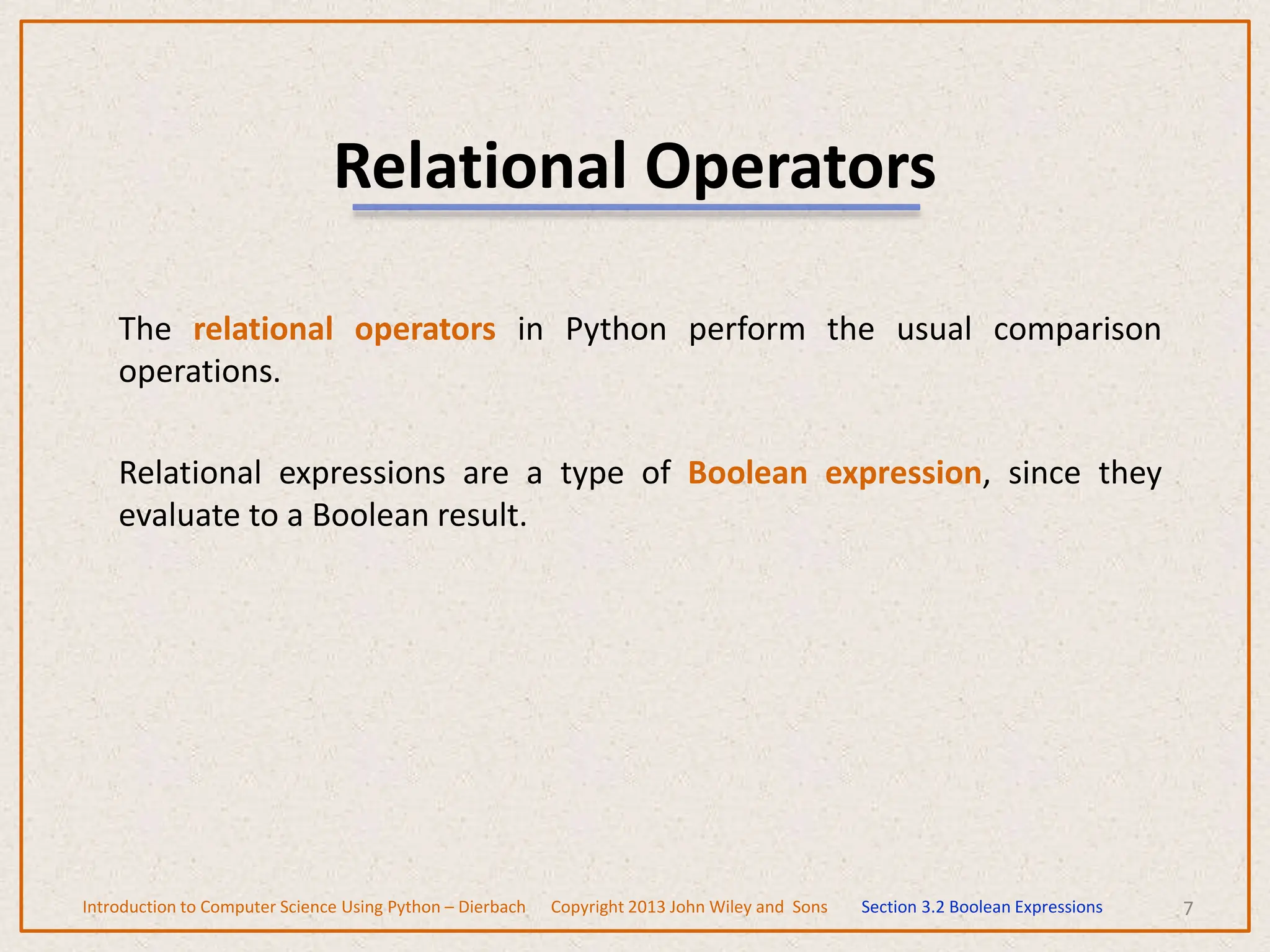 Relational Operators

The relational operators in Python perform the usual comparison operations.

Relational expressions are a type of Boolean expression, since they evaluate to a Boolean result.

Introduction to Computer Science Using Python – Dierbach Copyright 2013 John Wiley and Sons Section 3.2 Boolean Expressions 7